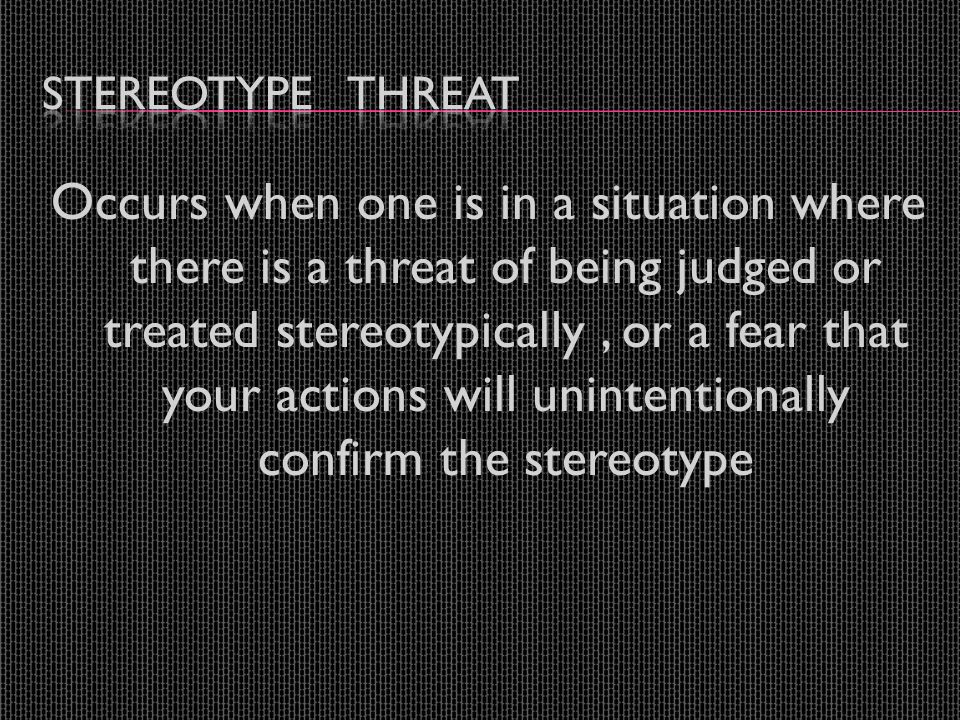 STEREOTYPE THREAT

Occurs when one is in a situation where there is a threat of being judged or treated stereotypically , or a fear that your actions will unintentionally confirm the stereotype